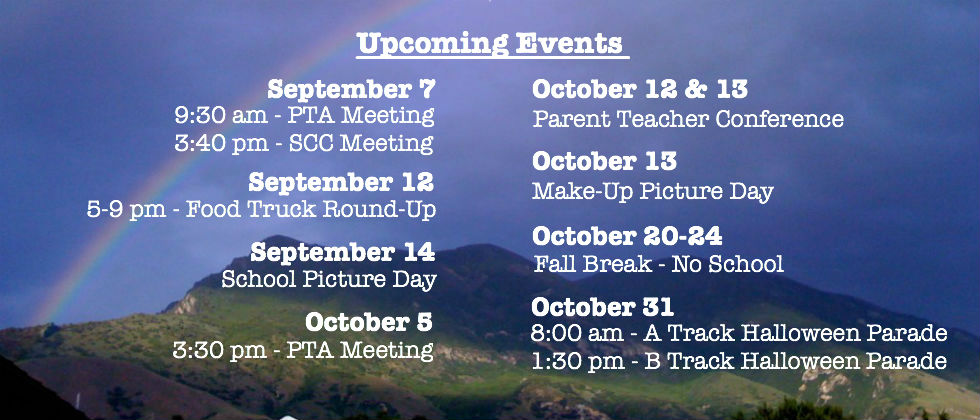 Upcoming Events

September 7
9:30 am - PTA Meeting
3:40 pm - SCC Meeting

September 12
5-9 pm - Food Truck Round-Up

September 14
School Picture Day

October 5
3:30 pm - PTA Meeting

October 12 & 13
Parent Teacher Conference

October 13
Make-Up Picture Day

October 20-24
Fall Break - No School

October 31
8:00 am - A Track Halloween Parade
1:30 pm - B Track Halloween Parade